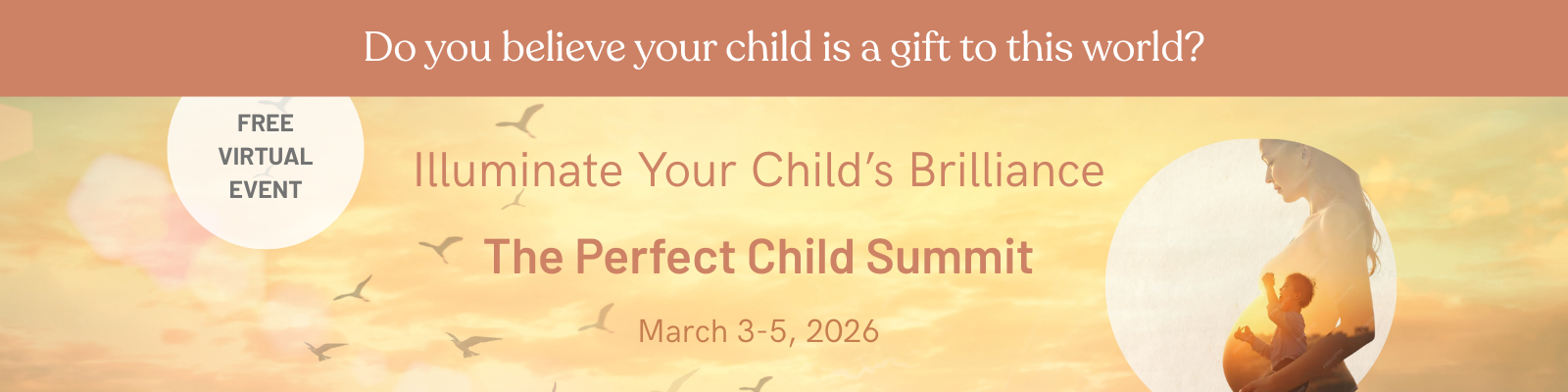 Do you believe your child is a gift to this world?

FREE VIRTUAL EVENT

Illuminate Your Child's Brilliance

The Perfect Child Summit

March 3-5, 2026